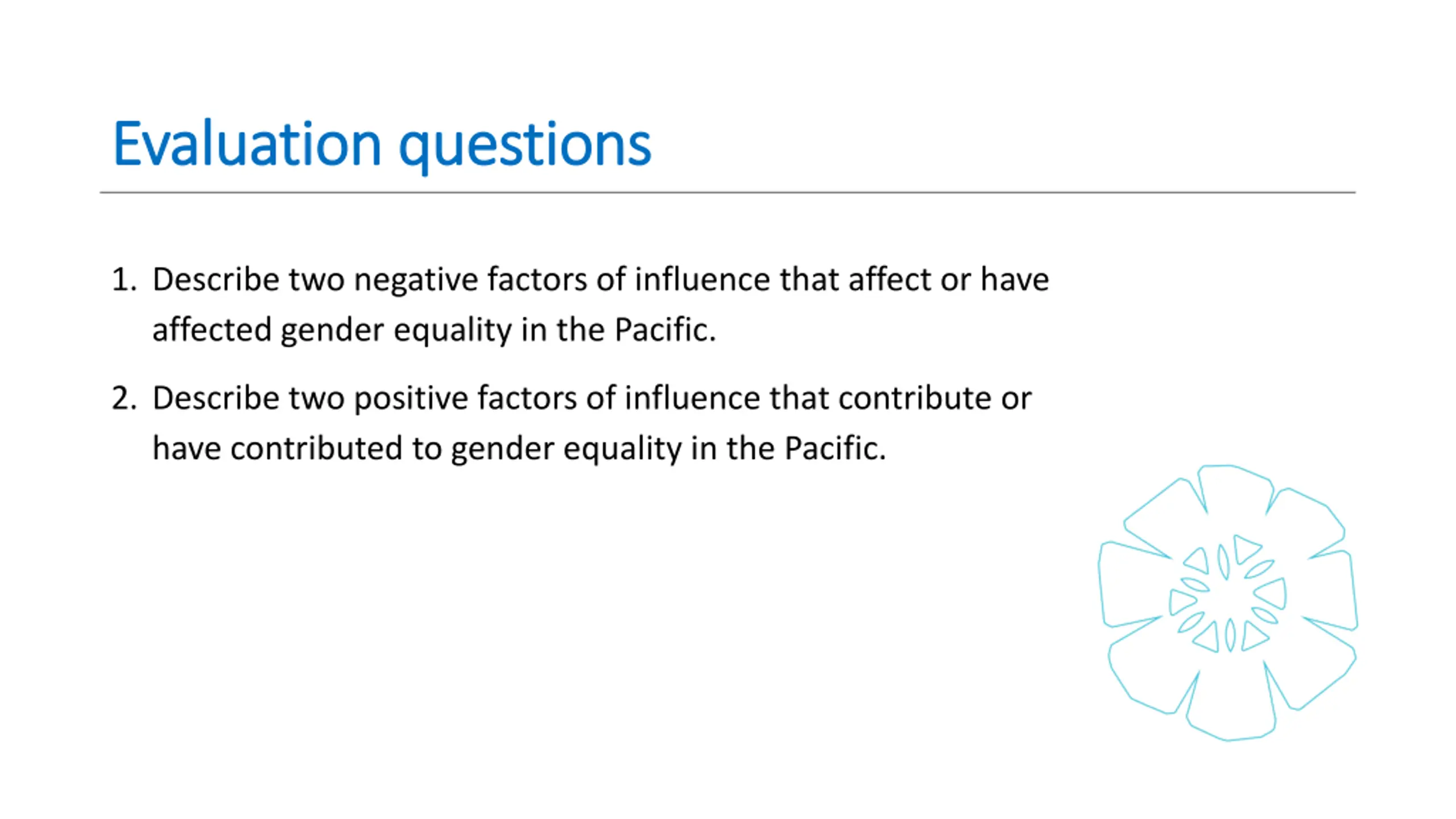 Evaluation questions

1. Describe two negative factors of influence that affect or have affected gender equality in the Pacific.

2. Describe two positive factors of influence that contribute or have contributed to gender equality in the Pacific.